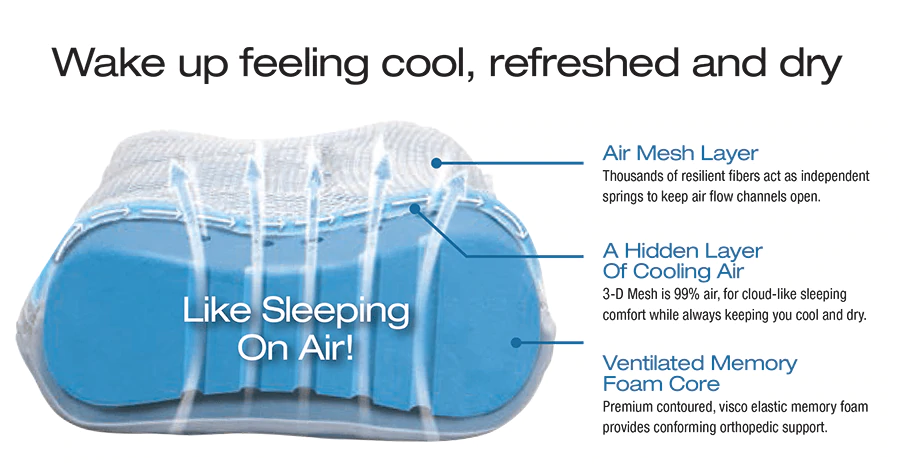 Wake up feeling cool, refreshed and dry

Like Sleeping On Air!

Air Mesh Layer
Thousands of resilient fibers act as independent springs to keep air flow channels open.

A Hidden Layer Of Cooling Air
3-D Mesh is 99% air, for cloud-like sleeping comfort while always keeping you cool and dry.

Ventilated Memory Foam Core
Premium contoured, visco elastic memory foam provides conforming orthopedic support.